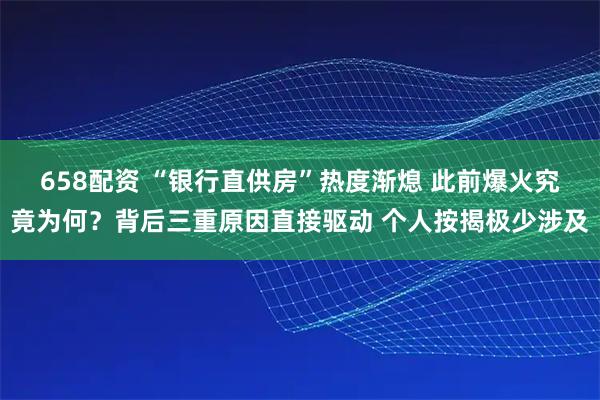 658配资 “银行直供房”热度渐熄 此前爆火究竟为何？背后三重原因直接驱动 个人按揭极少涉及